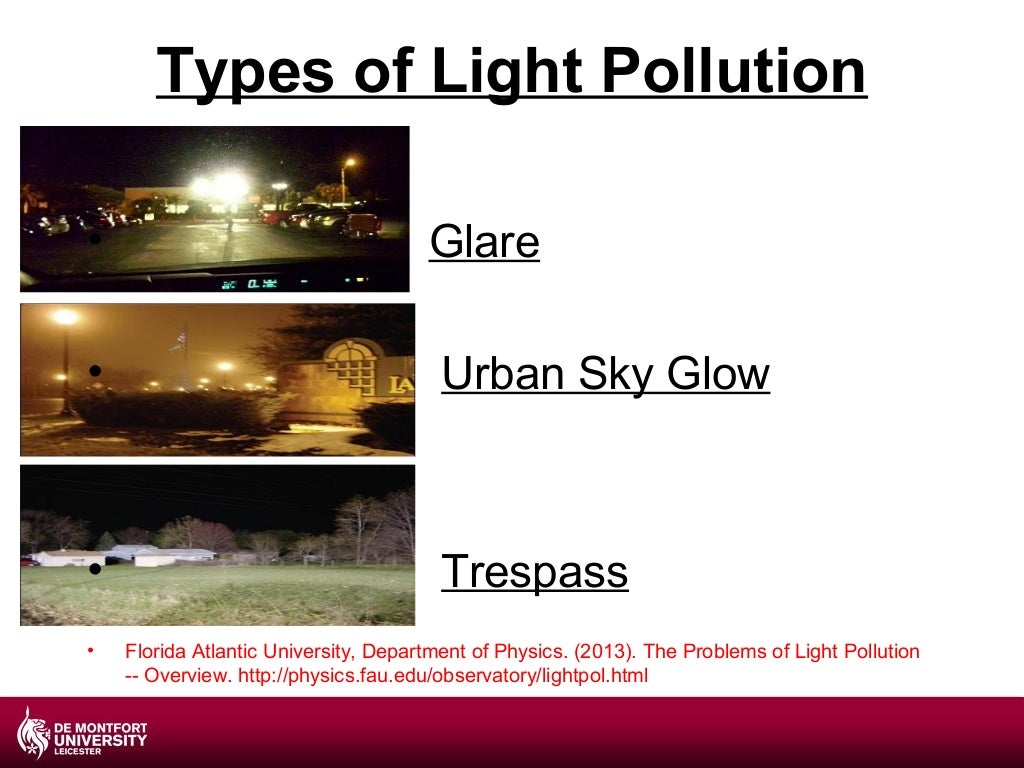 Types of Light Pollution

• Glare

• Urban Sky Glow

• Trespass

• Florida Atlantic University, Department of Physics. (2013). The Problems of Light Pollution -- Overview. http://physics.fau.edu/observatory/lightpol.html

DE MONTFORT UNIVERSITY LEICESTER